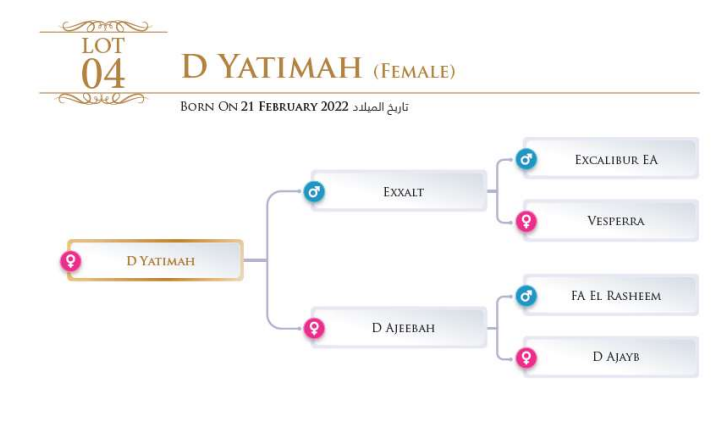 LOT
04

D YATIMAH (FEMALE)

BORN ON 21 FEBRUARY 2022 تاريخ الميلاد

D YATIMAH

EXXALT

D AJEEBAH

EXCALIBUR EA

VESPERRA

FA EL RASHEEM

D AJAYB